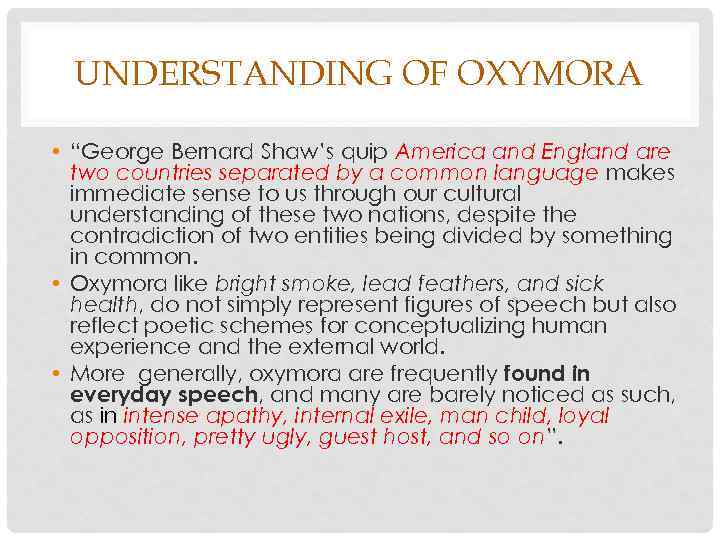 UNDERSTANDING OF OXYMORA

• "George Bernard Shaw's quip America and England are two countries separated by a common language makes immediate sense to us through our cultural understanding of these two nations, despite the contradiction of two entities being divided by something in common.

• Oxymora like bright smoke, lead feathers, and sick health, do not simply represent figures of speech but also reflect poetic schemes for conceptualizing human experience and the external world.

• More generally, oxymora are frequently found in everyday speech, and many are barely noticed as such, as in intense apathy, internal exile, man child, loyal opposition, pretty ugly, guest host, and so on".